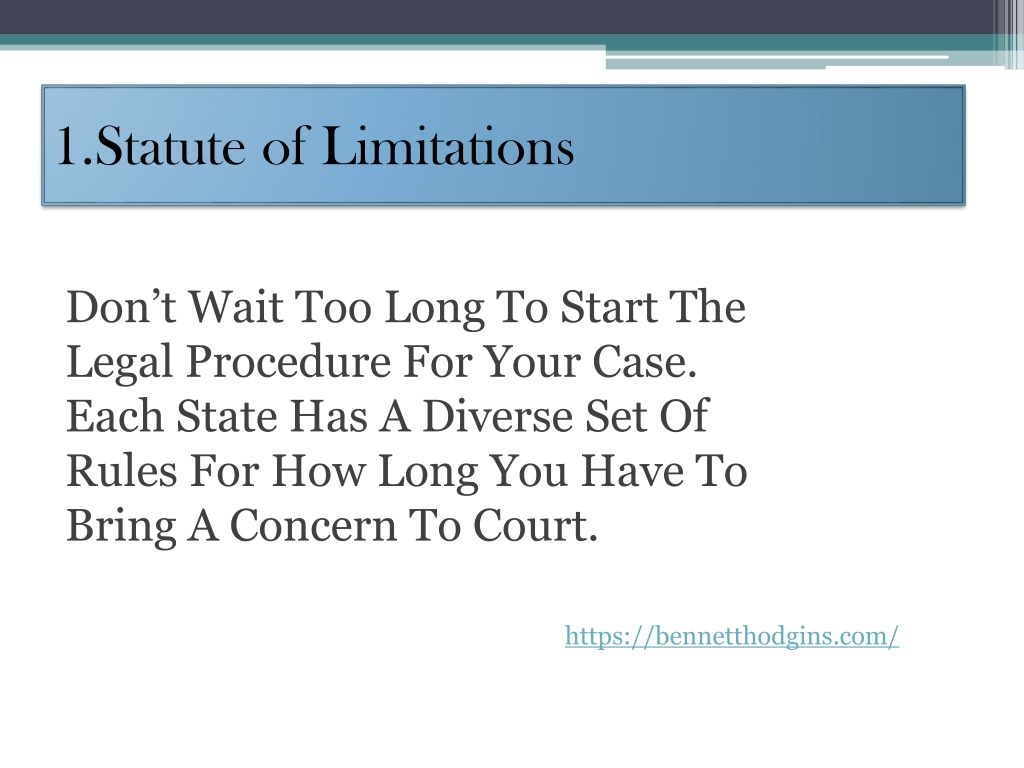 1.Statute of Limitations

Don’t Wait Too Long To Start The Legal Procedure For Your Case. Each State Has A Diverse Set Of Rules For How Long You Have To Bring A Concern To Court.

https://bennetthodgins.com/